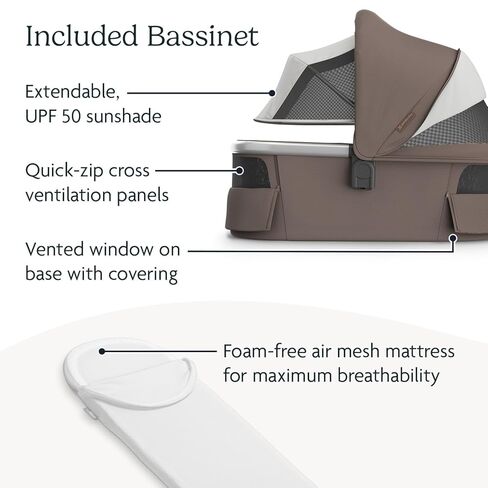 Included Bassinet

Extendable, UPF 50 sunshade

Quick-zip cross ventilation panels

Vented window on base with covering

Foam-free air mesh mattress for maximum breathability